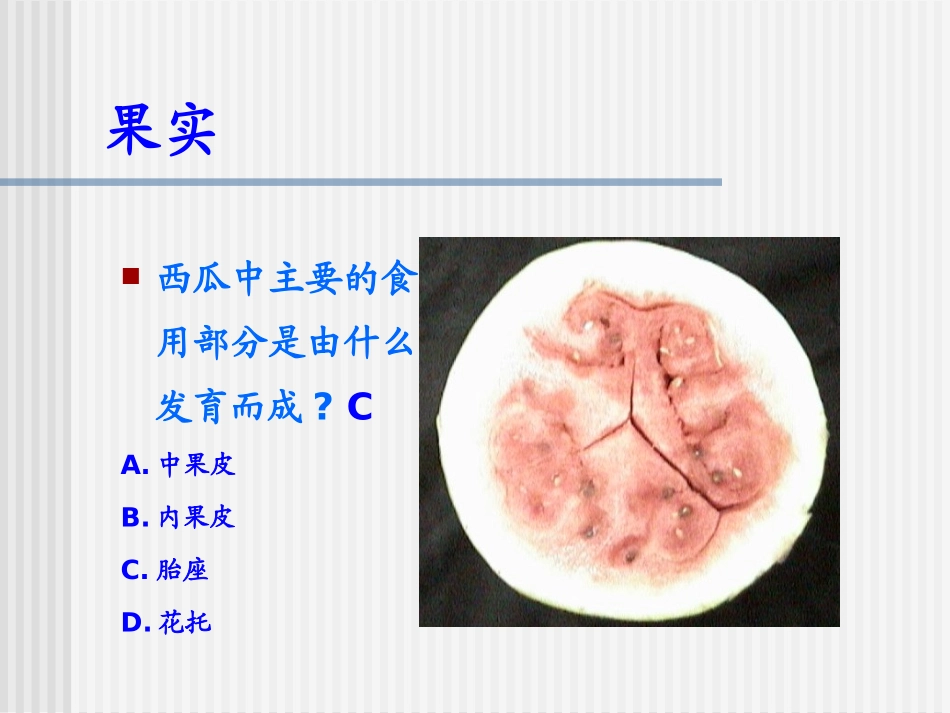 果实

西瓜中主要的食用部分是由什么发育而成？C

A. 中果皮

B. 内果皮

C. 胎座

D. 花托